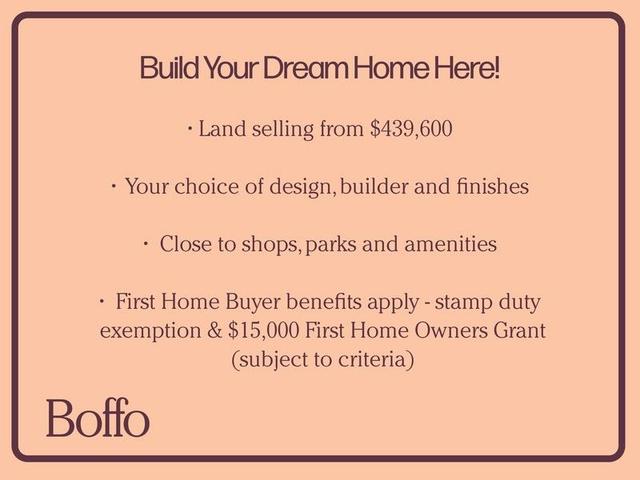 Build Your Dream Home Here!

· Land selling from \$439,600

· Your choice of design, builder and finishes

· Close to shops, parks and amenities

· First Home Buyer benefits apply - stamp duty exemption & \$15,000 First Home Owners Grant (subject to criteria)

Boffo